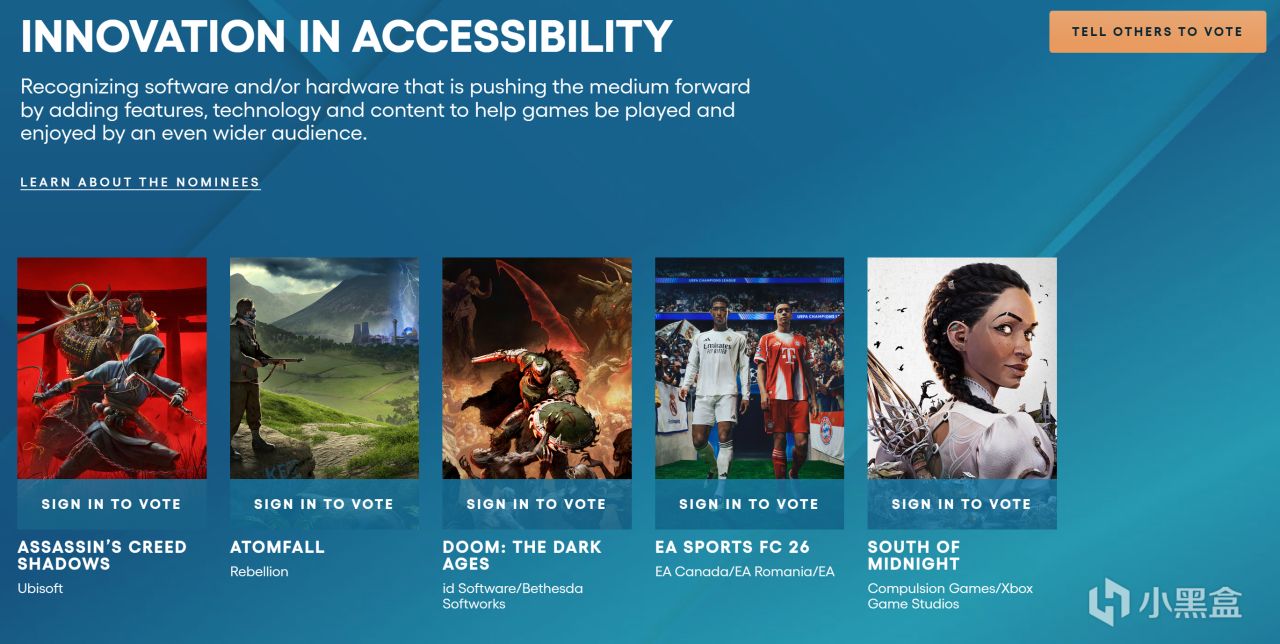 INNOVATION IN ACCESSIBILITY

TELL OTHERS TO VOTE

Recognizing software and/or hardware that is pushing the medium forward by adding features, technology and content to help games be played and enjoyed by an even wider audience.

LEARN ABOUT THE NOMINEES

SIGN IN TO VOTE

ASSASSIN'S CREED SHADOWS
Ubisoft

SIGN IN TO VOTE

ATOMFALL
Rebellion

SIGN IN TO VOTE

DOOM: THE DARK AGES
id Software/Bethesda Softworks

SIGN IN TO VOTE

EA SPORTS FC 26
EA Canada/EA Romania/EA

SIGN IN TO VOTE

SOUTH OF MIDNIGHT
Compulsion Games/Xbox Game Studios

小黑盒